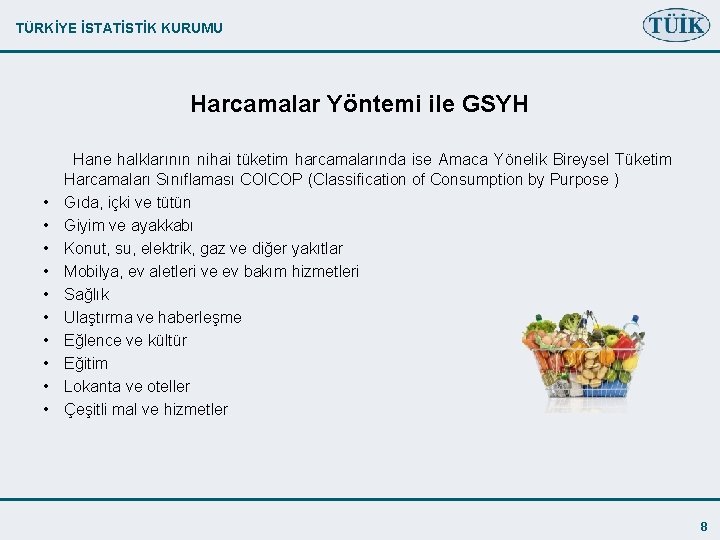 TÜRKİYE İSTATİSTİK KURUMU

TÜİK

Harcamalar Yöntemi ile GSYH

Hane halklarının nihai tüketim harcamalarında ise Amaca Yönelik Bireysel Tüketim Harcamaları Sınıflaması COICOP (Classification of Consumption by Purpose )

• Gıda, içki ve tütün
• Giyim ve ayakkabı
• Konut, su, elektrik, gaz ve diğer yakıtlar
• Mobilya, ev aletleri ve ev bakım hizmetleri
• Sağlık
• Ulaştırma ve haberleşme
• Eğlence ve kültür
• Eğitim
• Lokanta ve oteller
• Çeşitli mal ve hizmetler

8